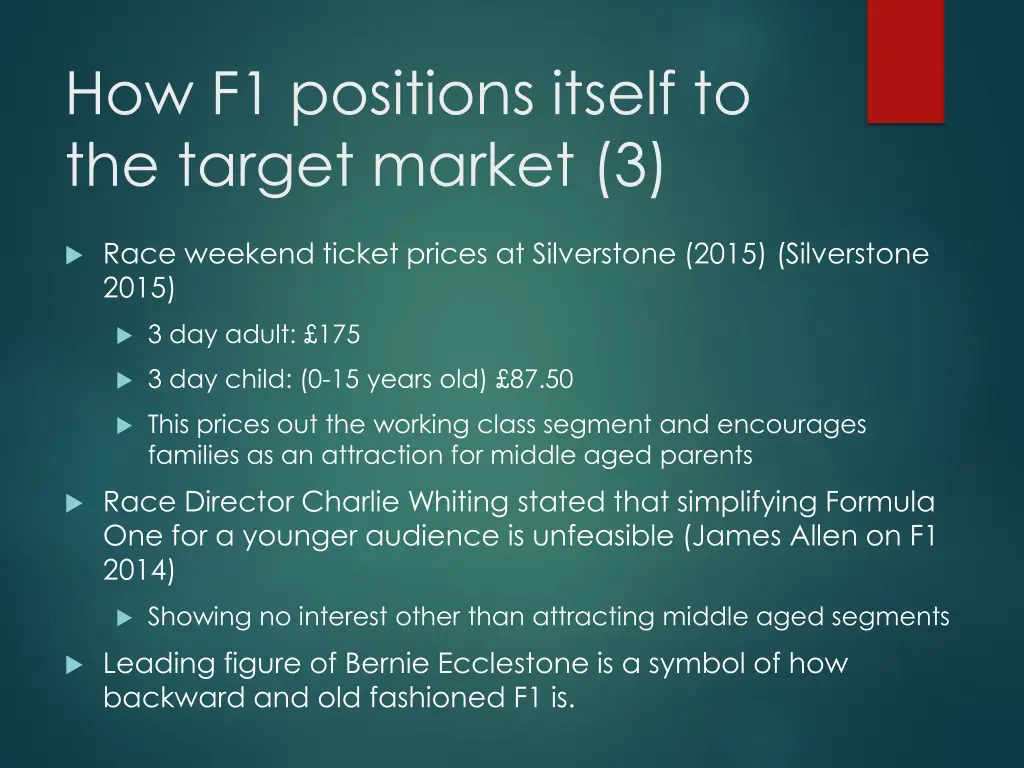 How F1 positions itself to the target market (3)

Race weekend ticket prices at Silverstone (2015) (Silverstone 2015)

3 day adult: £175

3 day child: (0-15 years old) £87.50

This prices out the working class segment and encourages families as an attraction for middle aged parents

Race Director Charlie Whiting stated that simplifying Formula One for a younger audience is unfeasible (James Allen on F1 2014)

Showing no interest other than attracting middle aged segments

Leading figure of Bernie Ecclestone is a symbol of how backward and old fashioned F1 is.